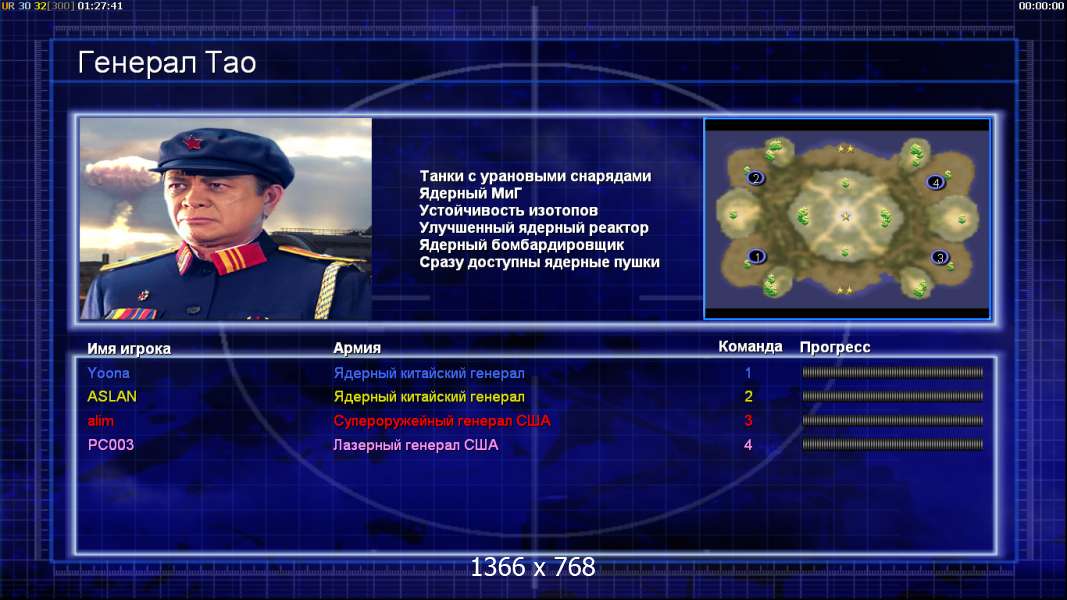 UR 30 32[300] 01:27:41

00:00:00

Генерал Тао

Танки с урановыми снарядами
Ядерный МиГ
Устойчивость изотопов
Улучшенный ядерный реактор
Ядерный бомбардировщик
Сразу доступны ядерные пушки

2 4 1 3

| Имя игрока | Армия | Команда | Прогресс |
|---|---|---|---|
| Yoona | Ядерный китайский генерал | 1 | |
| ASLAN | Ядерный китайский генерал | 2 | |
| alim | Супероружейный генерал США | 3 | |
| PC003 | Лазерный генерал США | 4 | |

1366 x 768